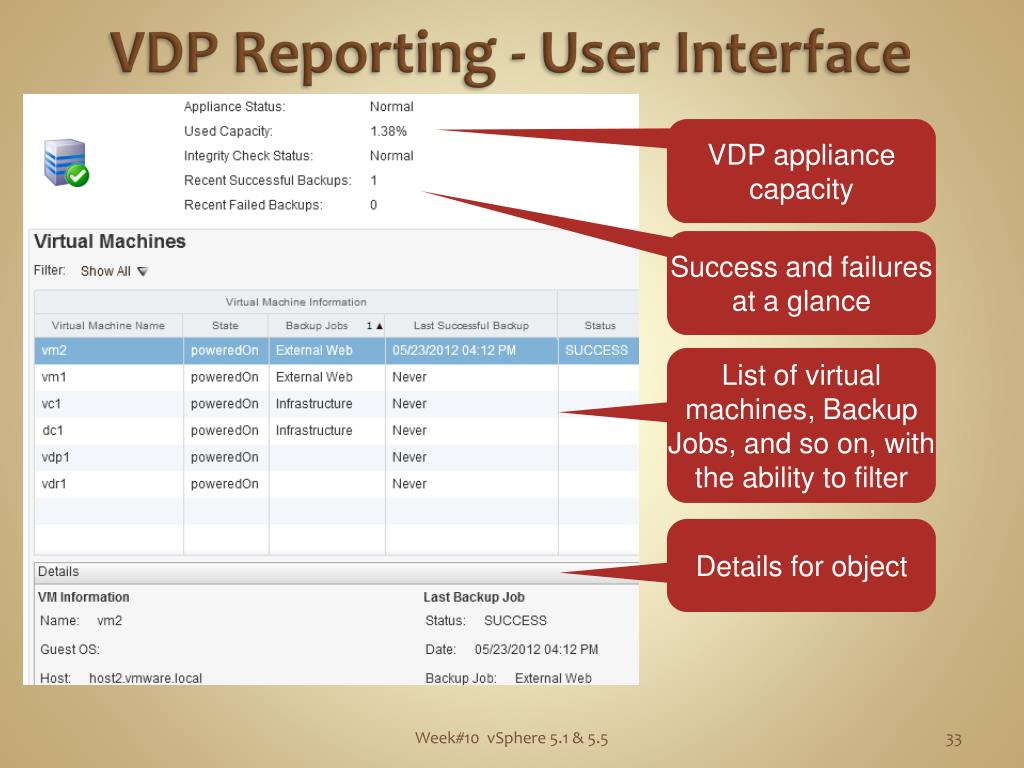 VDP Reporting - User Interface

Appliance Status: Normal
Used Capacity: 1.38%
Integrity Check Status: Normal
Recent Successful Backups: 1
Recent Failed Backups: 0

Virtual Machines

Filter: Show All

Virtual Machine Information

| Virtual Machine Name | State | Backup Jobs 1 ▲ | Last Successful Backup | Status |
|---|---|---|---|---|
| vm2 | poweredOn | External Web | 05/23/2012 04:12 PM | SUCCESS |
| vm1 | poweredOn | External Web | Never | |
| vc1 | poweredOn | Infrastructure | Never | |
| dc1 | poweredOn | Infrastructure | Never | |
| vdp1 | poweredOn | | Never | |
| vdr1 | poweredOn | | Never | |

Details

VM Information
Name: vm2
Guest OS:
Host: host2.vmware.local

Last Backup Job
Status: SUCCESS
Date: 05/23/2012 04:12 PM
Backup Job: External Web

VDP appliance capacity

Success and failures at a glance

List of virtual machines, Backup Jobs, and so on, with the ability to filter

Details for object

Week#10 vSphere 5.1 & 5.5

33